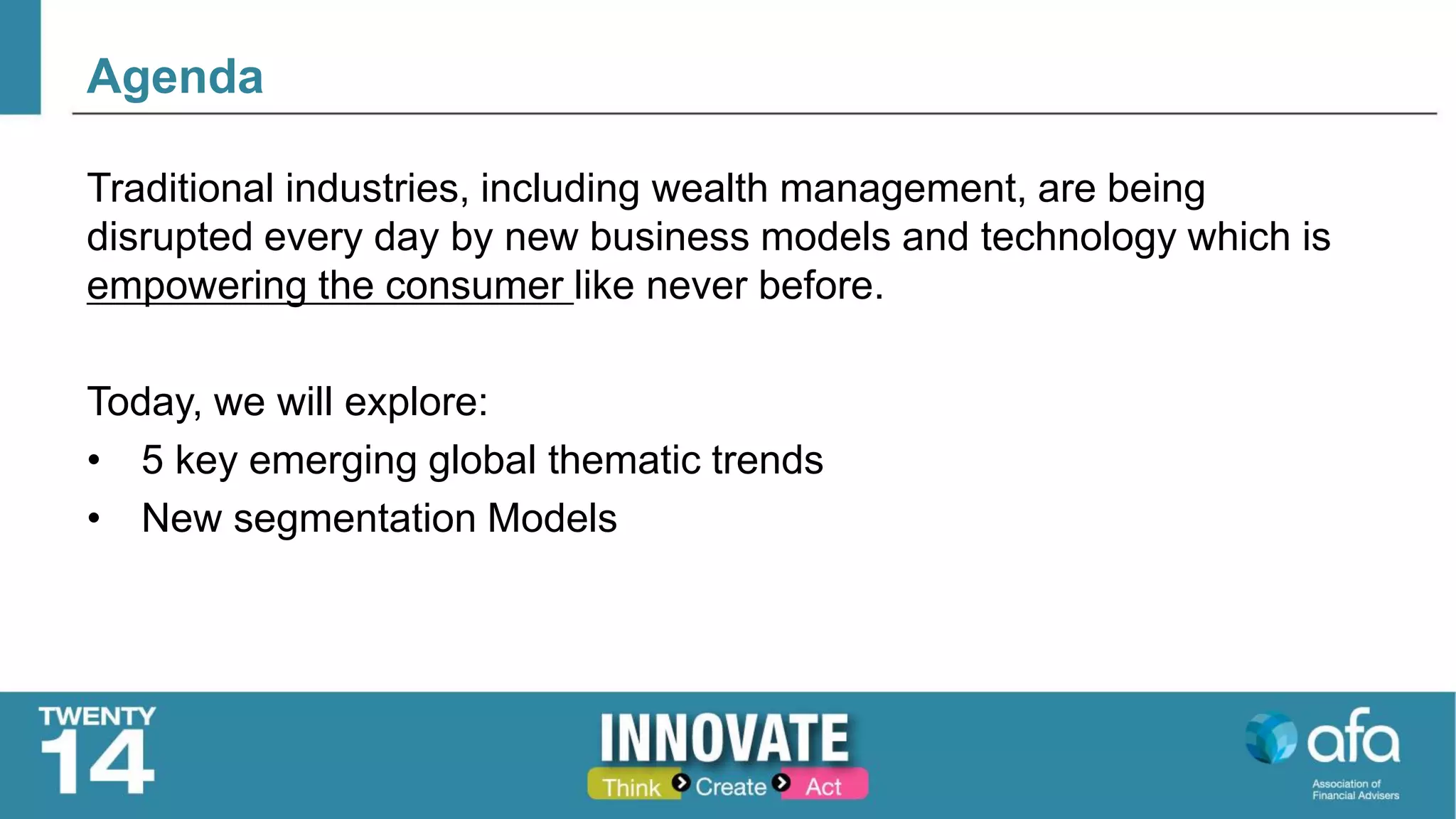 Agenda

Traditional industries, including wealth management, are being disrupted every day by new business models and technology which is empowering the consumer like never before.

Today, we will explore:
• 5 key emerging global thematic trends
• New segmentation Models

TWENTY 14

INNOVATE
Think Create Act

afa
Association of Financial Advisers